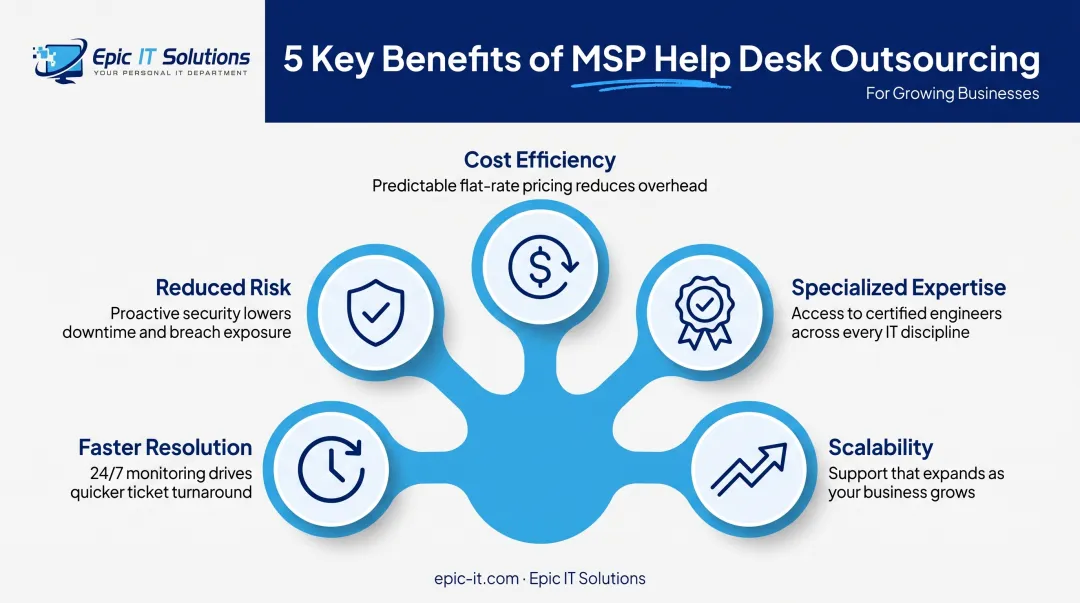 Epic IT Solutions
YOUR PERSONAL IT DEPARTMENT

5 Key Benefits of MSP Help Desk Outsourcing
For Growing Businesses

Cost Efficiency
Predictable flat-rate pricing reduces overhead

Reduced Risk
Proactive security lowers downtime and breach exposure

Specialized Expertise
Access to certified engineers across every IT discipline

Faster Resolution
24/7 monitoring drives quicker ticket turnaround

Scalability
Support that expands as your business grows

epic-it.com · Epic IT Solutions